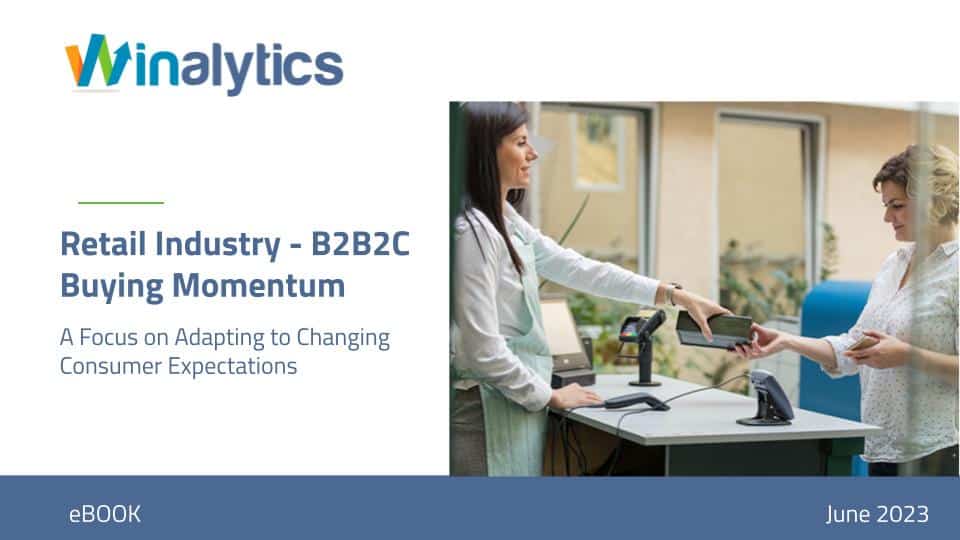 Winalytics

Retail Industry - B2B2C Buying Momentum

A Focus on Adapting to Changing Consumer Expectations

eBOOK

June 2023